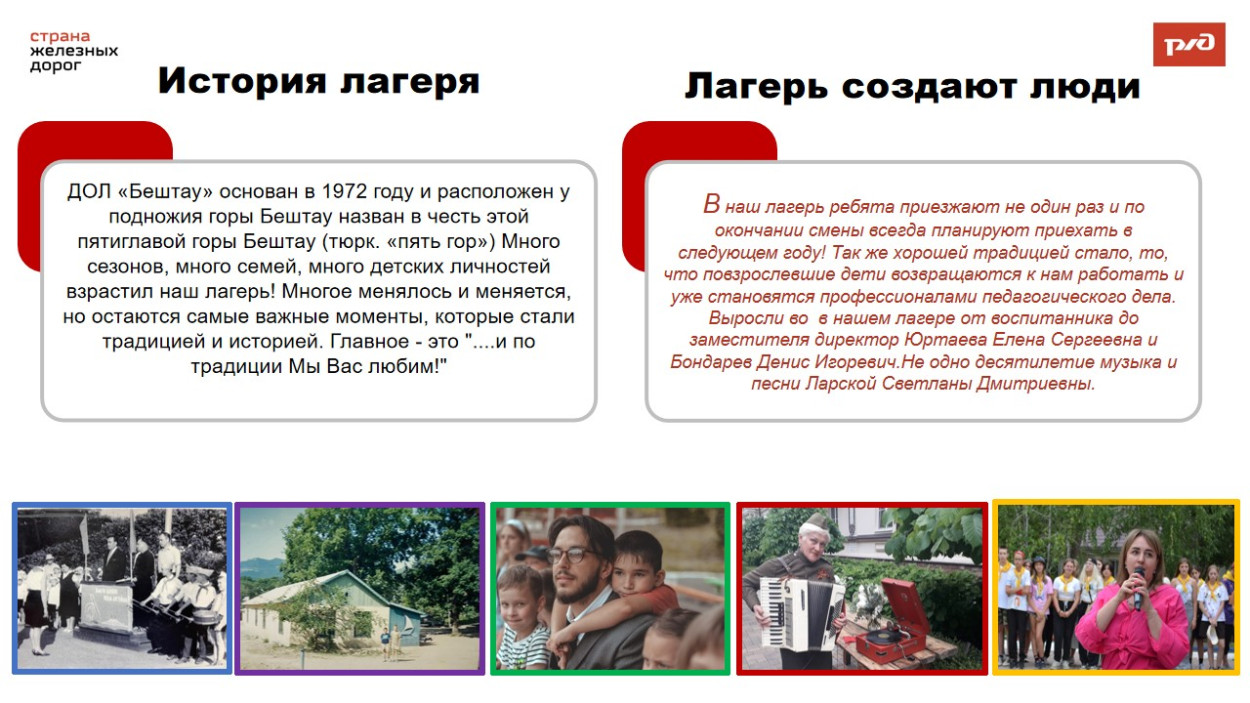 страна
железных
дорог

РЖД

История лагеря

ДОЛ «Бештау» основан в 1972 году и расположен у подножия горы Бештау назван в честь этой пятиглавой горы Бештау (тюрк. «пять гор») Много сезонов, много семей, много детских личностей взрастил наш лагерь! Многое менялось и меняется, но остаются самые важные моменты, которые стали традицией и историей. Главное - это "....и по традиции Мы Вас любим!"

Лагерь создают люди

В наш лагерь ребята приезжают не один раз и по окончании смены всегда планируют приехать в следующем году! Так же хорошей традицией стало, то, что повзрослевшие дети возвращаются к нам работать и уже становятся профессионалами педагогического дела. Выросли во в нашем лагере от воспитанника до заместителя директор Юртаева Елена Сергеевна и Бондарев Денис Игоревич.Не одно десятилетие музыка и песни Ларской Светланы Дмитриевны.